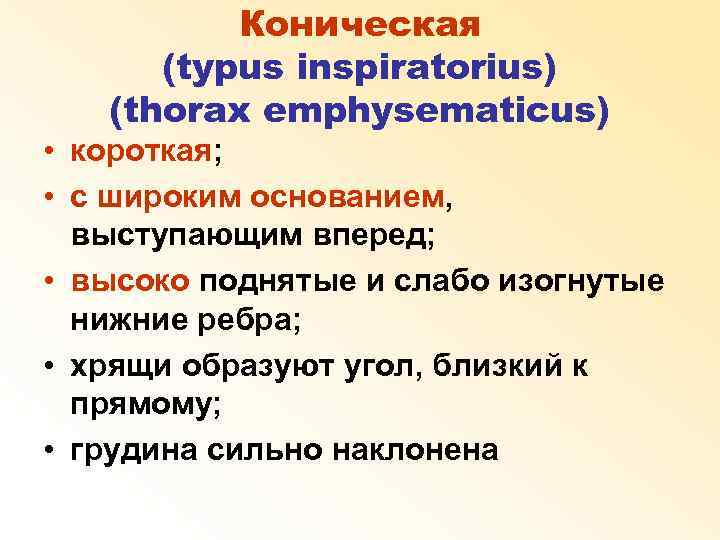 Коническая
(typus inspiratorius)
(thorax emphysematicus)

• короткая;
• с широким основанием, выступающим вперед;
• высоко поднятые и слабо изогнутые нижние ребра;
• хрящи образуют угол, близкий к прямому;
• грудина сильно наклонена